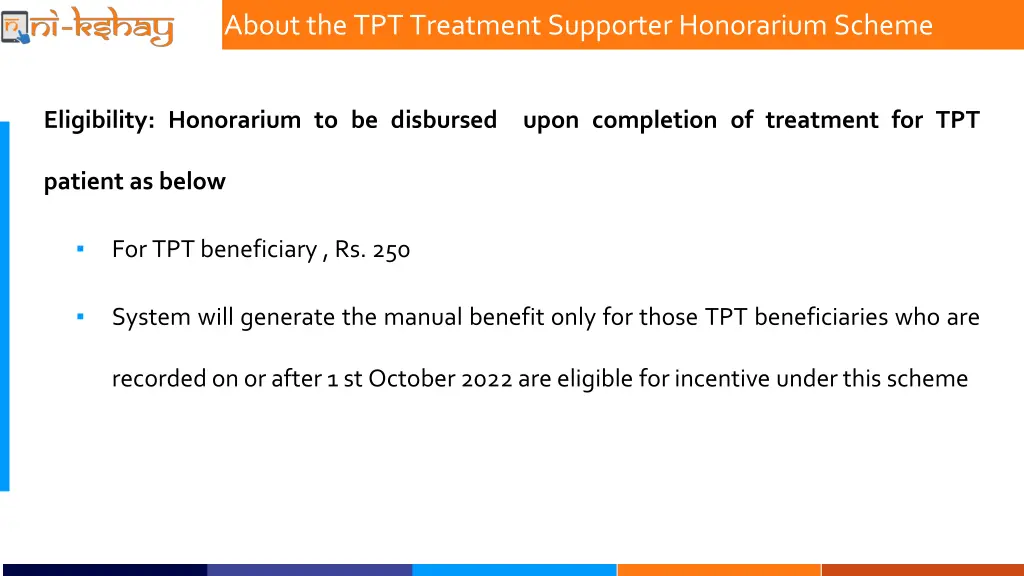 ni-kshay

About the TPT Treatment Supporter Honorarium Scheme

Eligibility: Honorarium to be disbursed upon completion of treatment for TPT patient as below

▪ For TPT beneficiary , Rs. 250

▪ System will generate the manual benefit only for those TPT beneficiaries who are recorded on or after 1 st October 2022 are eligible for incentive under this scheme